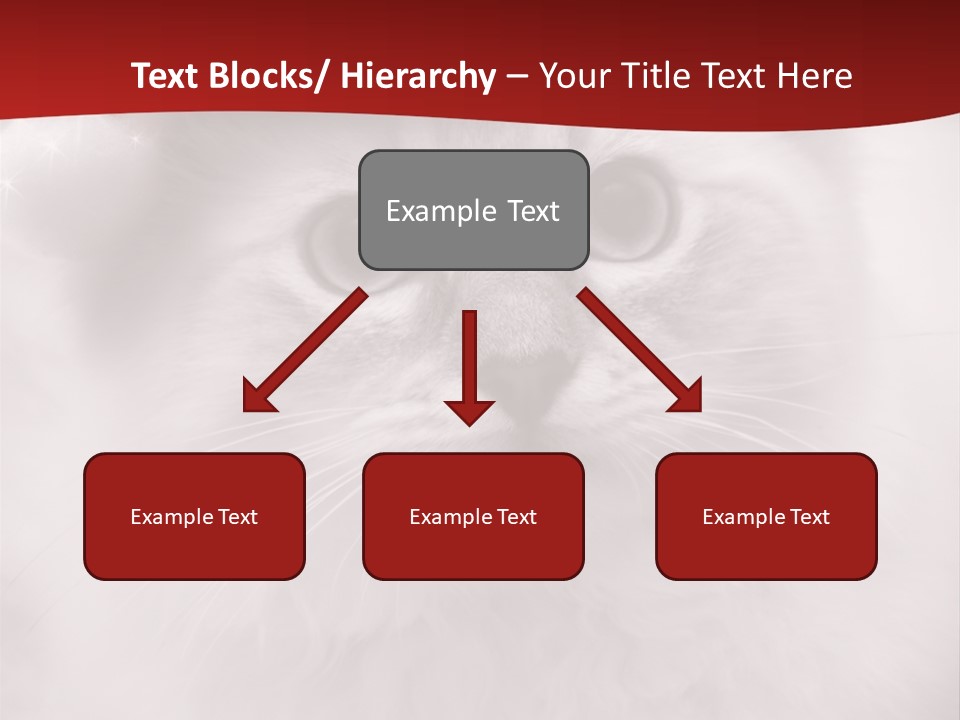 Text Blocks/ Hierarchy – Your Title Text Here

Example Text

Example Text

Example Text

Example Text